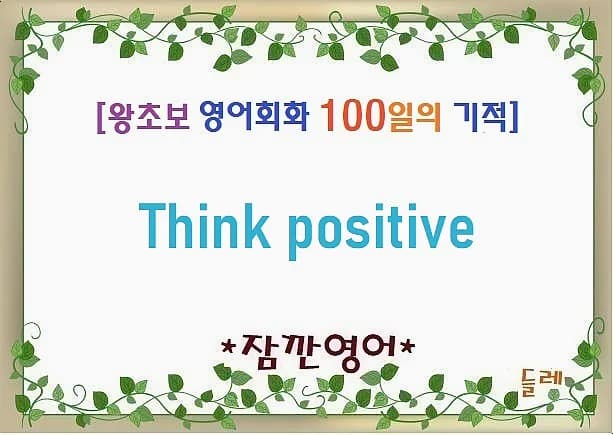 [왕초보 영어회화 100일의 기적]

Think positive

*잠깐영어*

들레